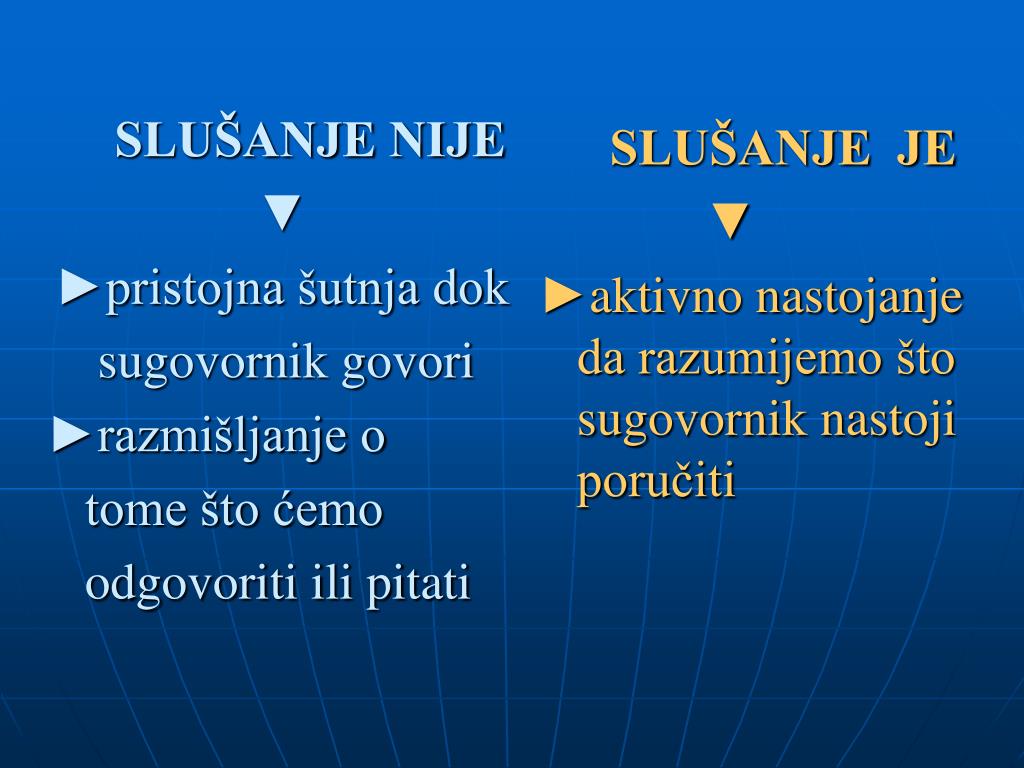 SLUŠANJE NIJE
▼
►pristojna šutnja dok sugovornik govori
►razmišljanje o tome što ćemo odgovoriti ili pitati

SLUŠANJE JE
▼
►aktivno nastojanje da razumijemo što sugovornik nastoji poručiti